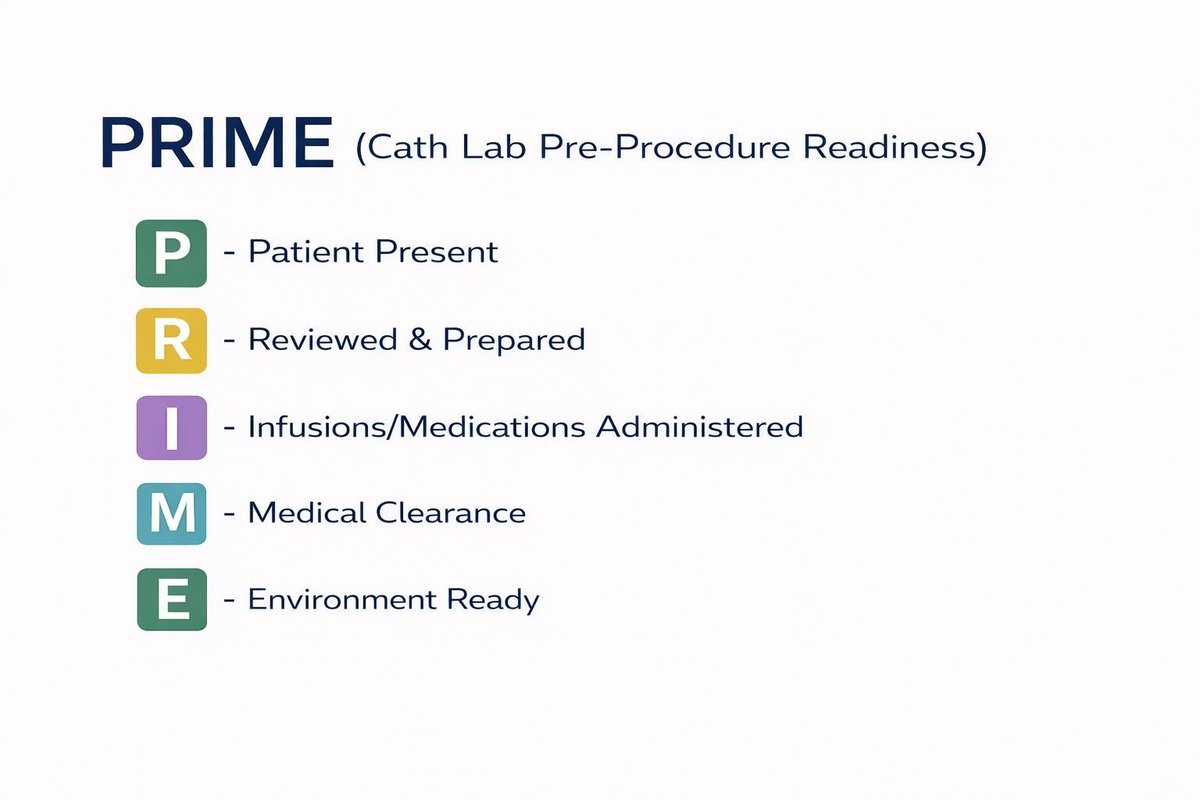 PRIME (Cath Lab Pre-Procedure Readiness)

P - Patient Present

R - Reviewed & Prepared

I - Infusions/Medications Administered

M - Medical Clearance

E - Environment Ready